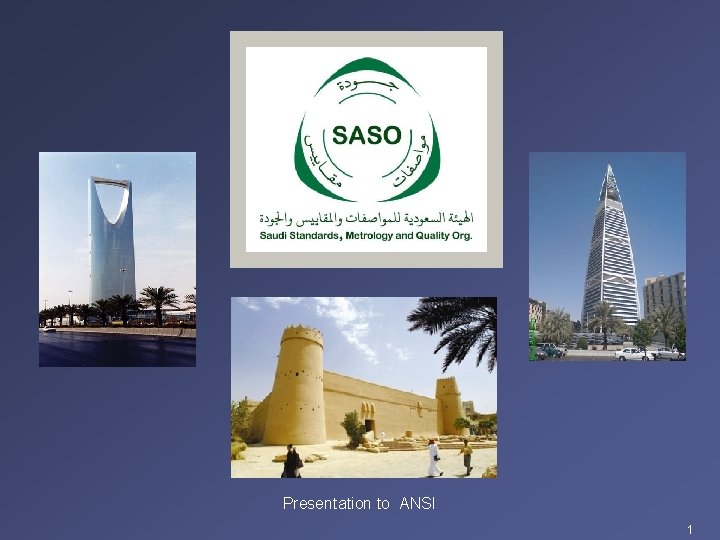 جودة
SASO
مواصفات
مقاييس
الهيئة السعودية للمواصفات والمقاييس والجودة
Saudi Standards, Metrology and Quality Org.

Presentation to ANSI

1